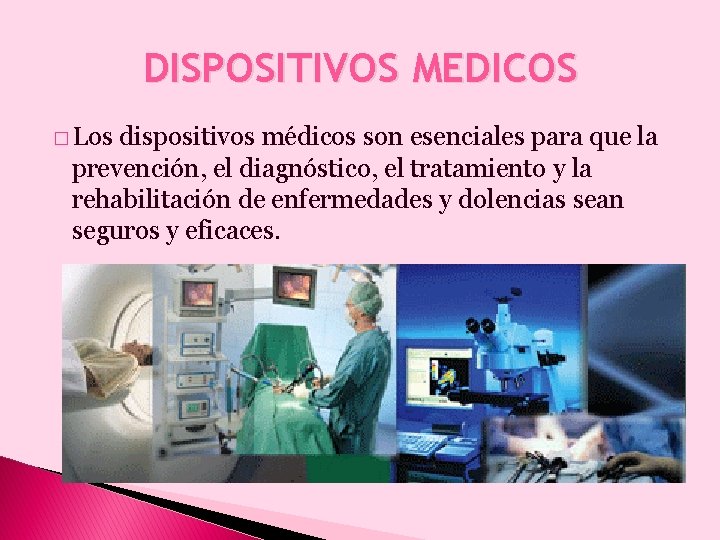 DISPOSITIVOS MEDICOS

□ Los dispositivos médicos son esenciales para que la prevención, el diagnóstico, el tratamiento y la rehabilitación de enfermedades y dolencias sean seguros y eficaces.